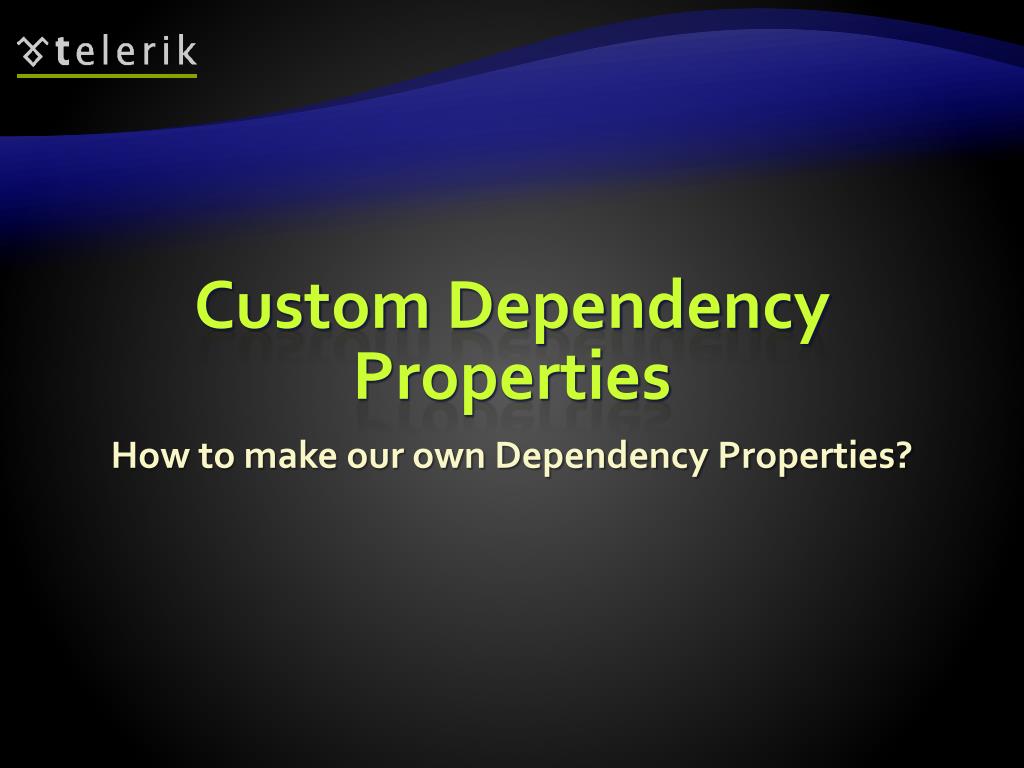 telerik

Custom Dependency Properties

How to make our own Dependency Properties?